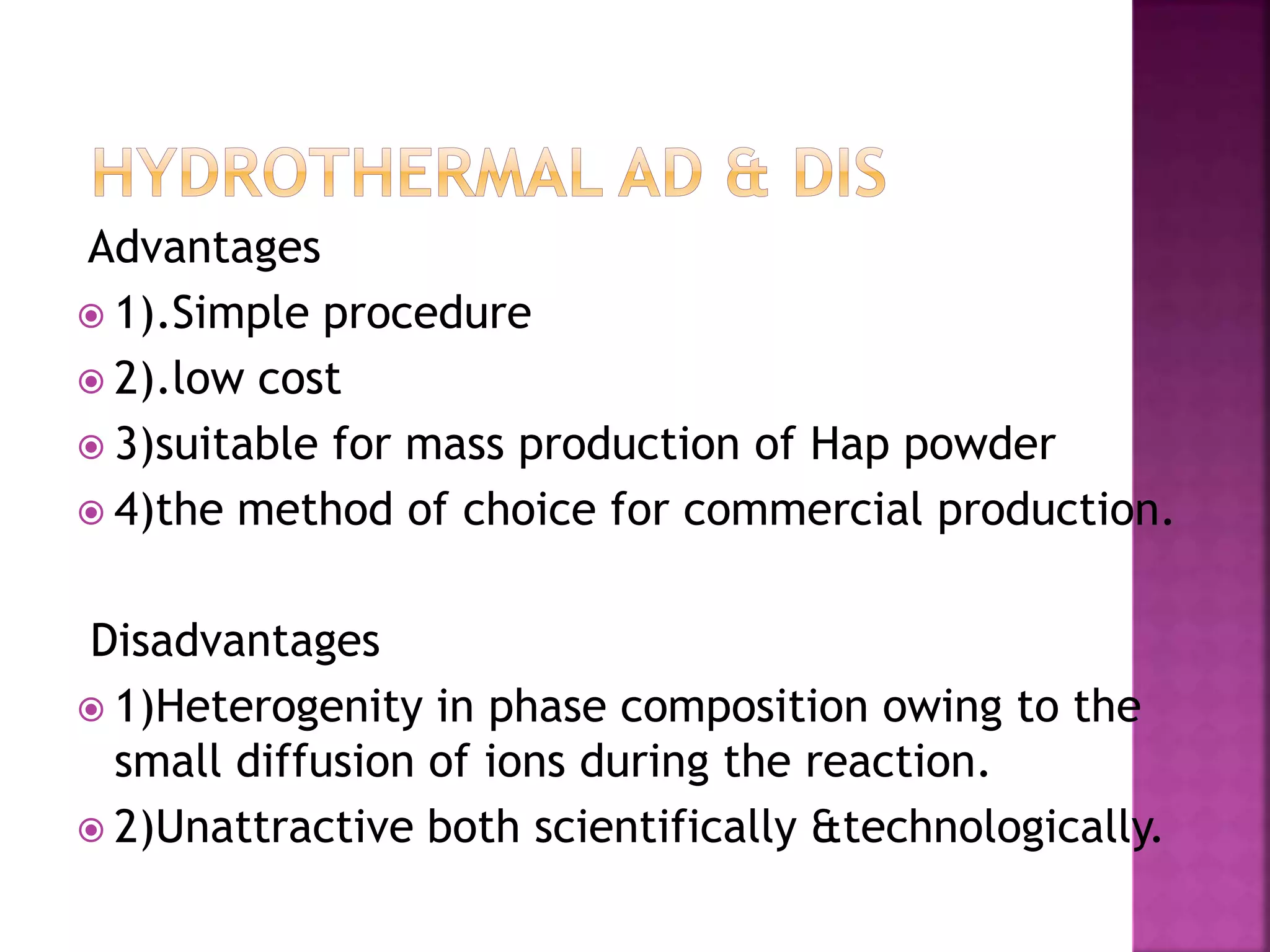 HYDROTHERMAL AD & DIS

Advantages

1).Simple procedure

2).low cost

3)suitable for mass production of Hap powder

4)the method of choice for commercial production.

Disadvantages

1)Heterogenity in phase composition owing to the small diffusion of ions during the reaction.

2)Unattractive both scientifically &technologically.